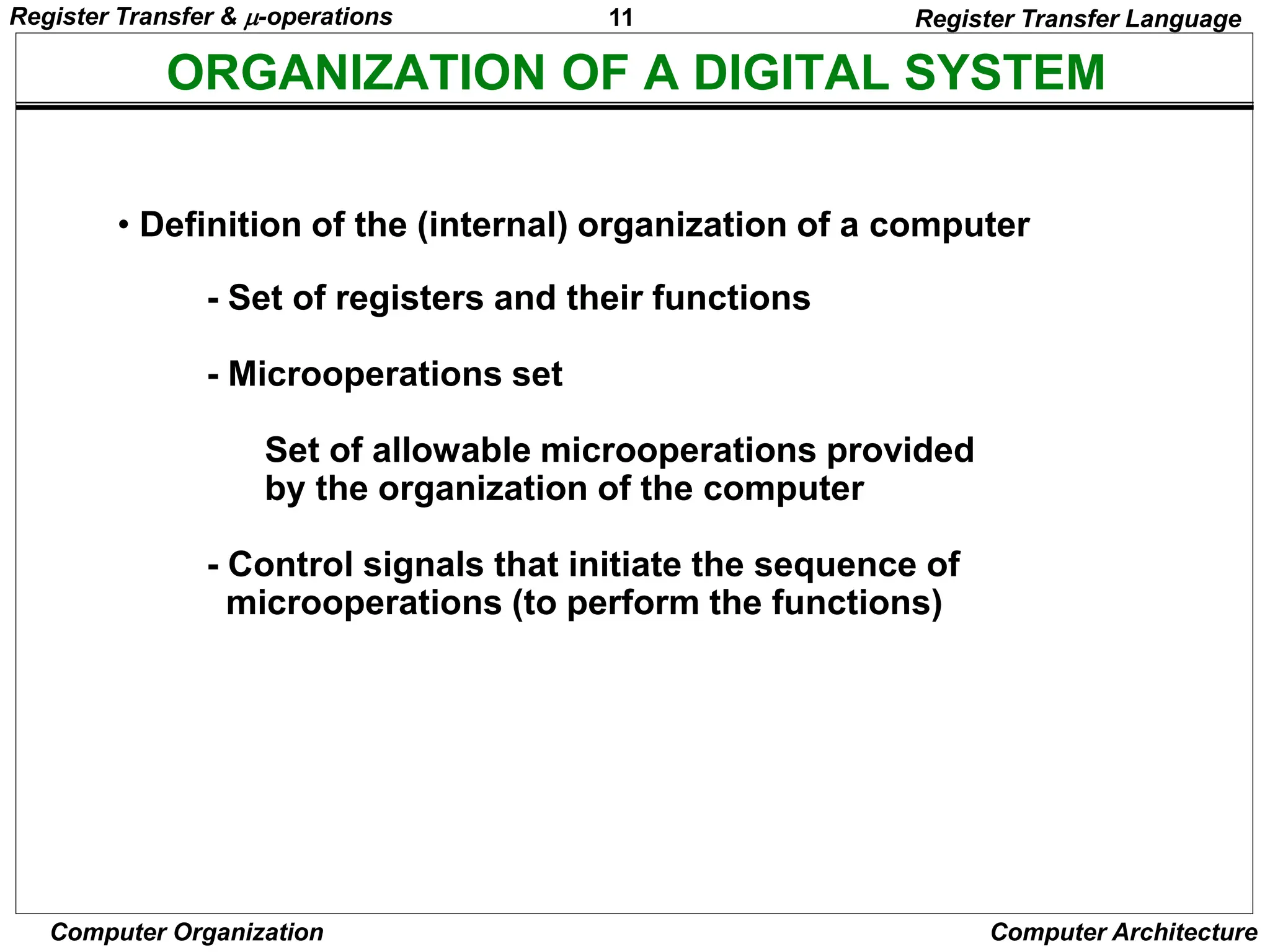 Register Transfer & $\mu$-operations 11 Register Transfer Language

ORGANIZATION OF A DIGITAL SYSTEM

• Definition of the (internal) organization of a computer

- Set of registers and their functions

- Microoperations set

Set of allowable microoperations provided by the organization of the computer

- Control signals that initiate the sequence of microoperations (to perform the functions)

Computer Organization Computer Architecture